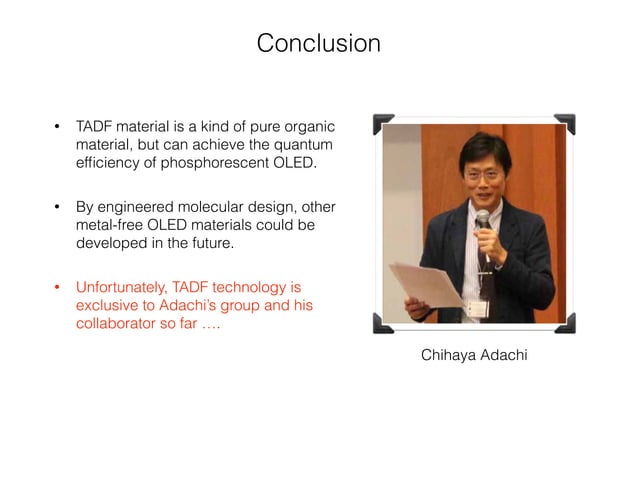 Conclusion

• TADF material is a kind of pure organic material, but can achieve the quantum efficiency of phosphorescent OLED.

• By engineered molecular design, other metal-free OLED materials could be developed in the future.

• Unfortunately, TADF technology is exclusive to Adachi's group and his collaborator so far ….

Chihaya Adachi